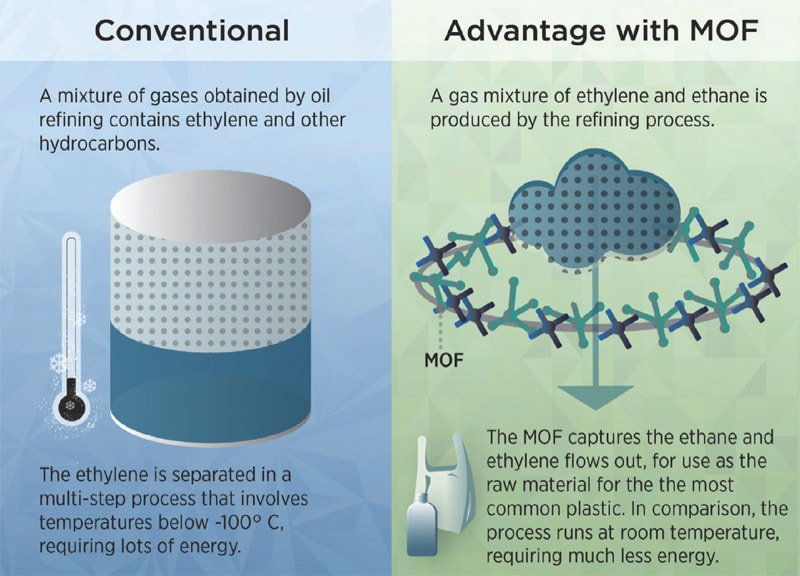 Conventional

A mixture of gases obtained by oil refining contains ethylene and other hydrocarbons.

The ethylene is separated in a multi-step process that involves temperatures below -100° C, requiring lots of energy.

Advantage with MOF

A gas mixture of ethylene and ethane is produced by the refining process.

MOF

The MOF captures the ethane and ethylene flows out, for use as the raw material for the the most common plastic. In comparison, the process runs at room temperature, requiring much less energy.